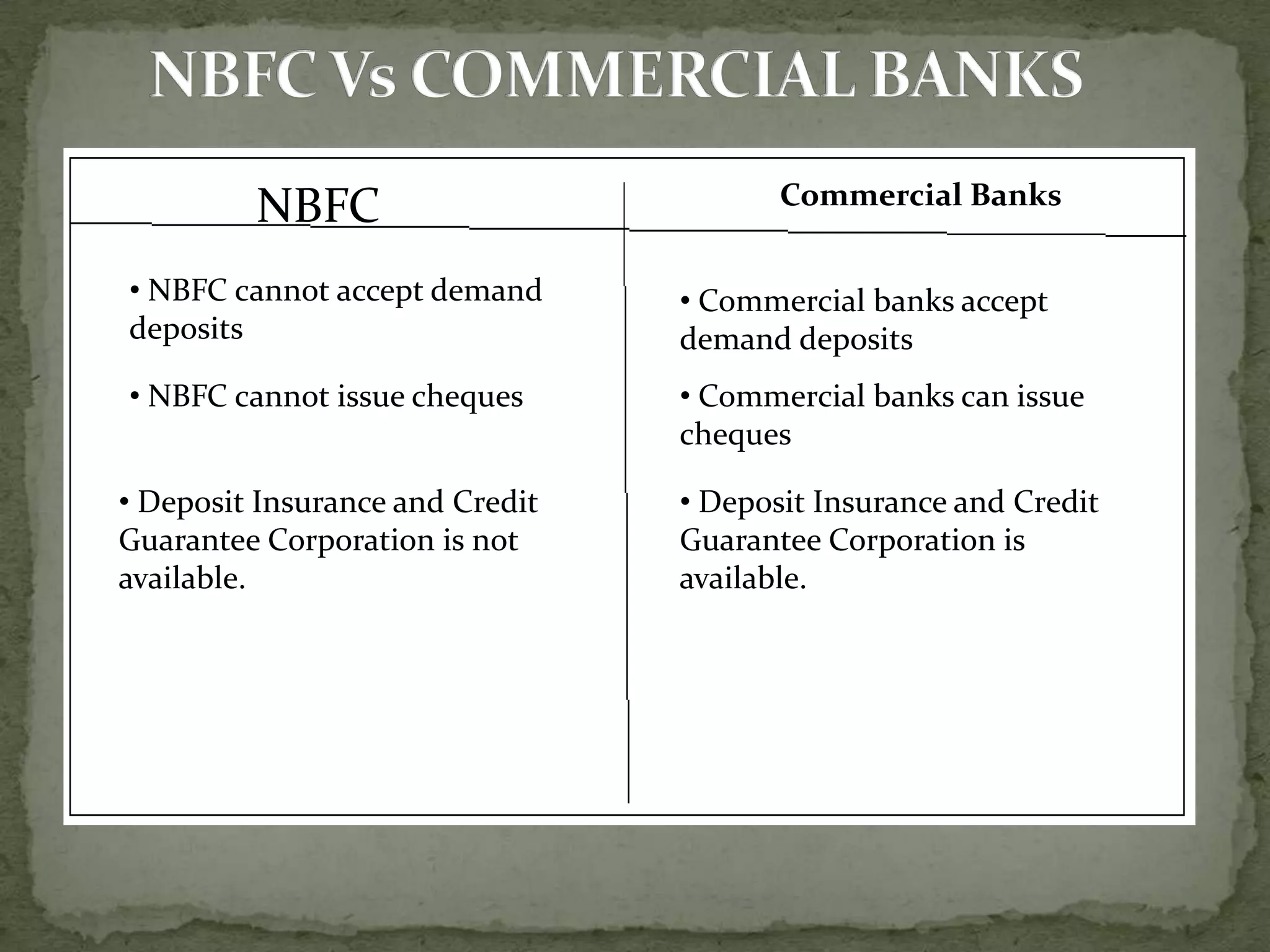 NBFC Vs COMMERCIAL BANKS

| NBFC | Commercial Banks |
|---|---|
| • NBFC cannot accept demand deposits | • Commercial banks accept demand deposits |
| • NBFC cannot issue cheques | • Commercial banks can issue cheques |
| • Deposit Insurance and Credit Guarantee Corporation is not available. | • Deposit Insurance and Credit Guarantee Corporation is available. |